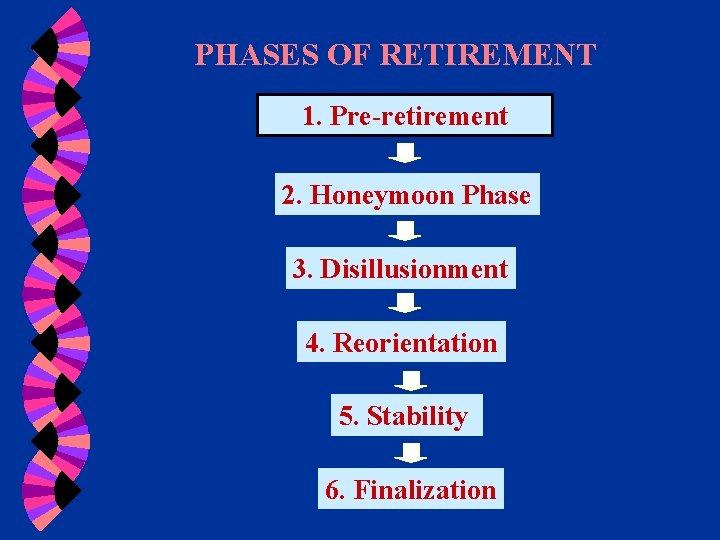 PHASES OF RETIREMENT

1. Pre-retirement

2. Honeymoon Phase

3. Disillusionment

4. Reorientation

5. Stability

6. Finalization